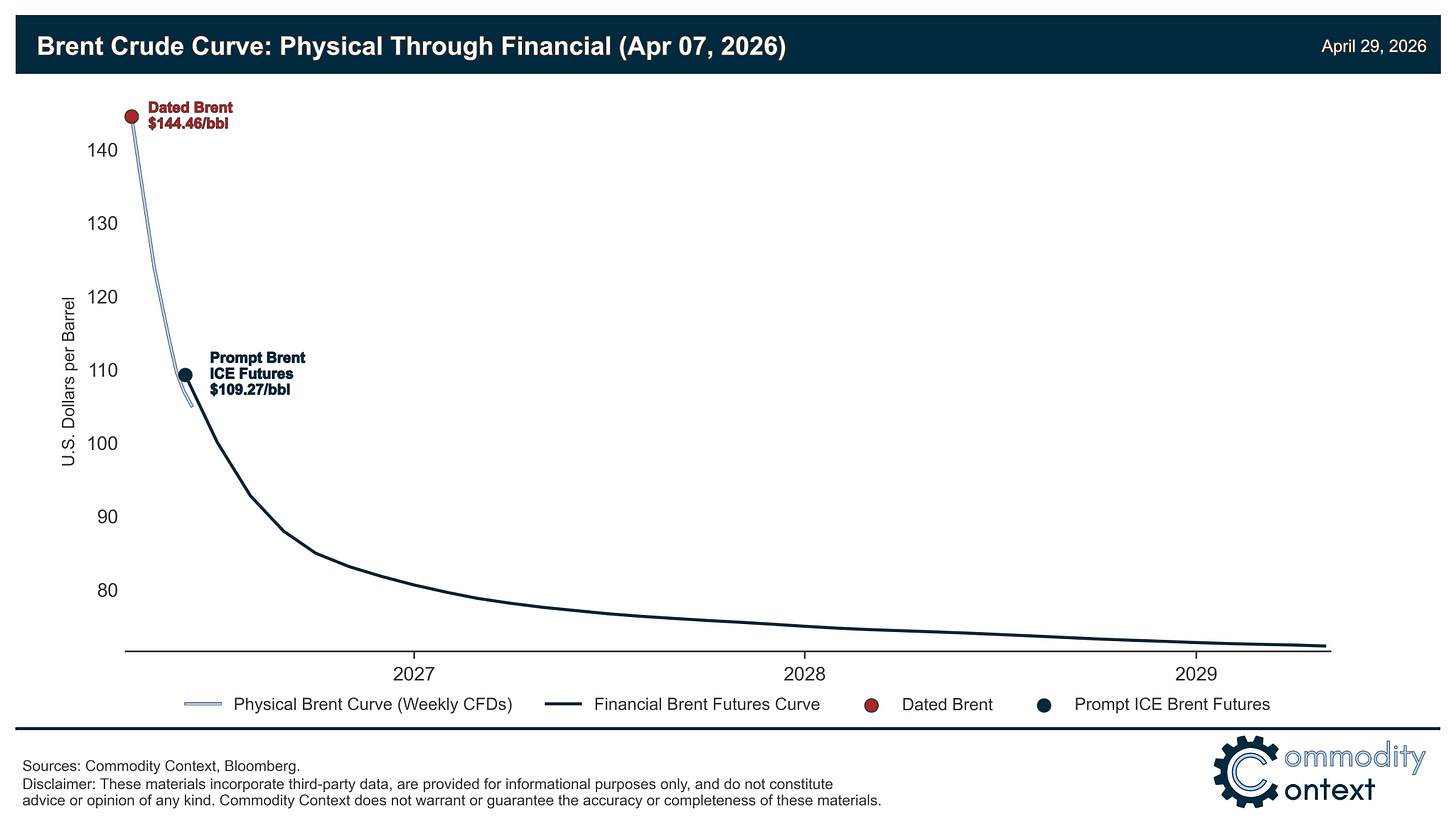 Brent Crude Curve: Physical Through Financial (Apr 07, 2026)

April 29, 2026

Dated Brent
$144.46/bbl

Prompt Brent
ICE Futures
$109.27/bbl

U.S. Dollars per Barrel

140
130
120
110
100
90
80

2027
2028
2029

Physical Brent Curve (Weekly CFDs)
Financial Brent Futures Curve
Dated Brent
Prompt ICE Brent Futures

Sources: Commodity Context, Bloomberg.
Disclaimer: These materials incorporate third-party data, are provided for informational purposes only, and do not constitute advice or opinion of any kind. Commodity Context does not warrant or guarantee the accuracy or completeness of these materials.

Commodity
Context